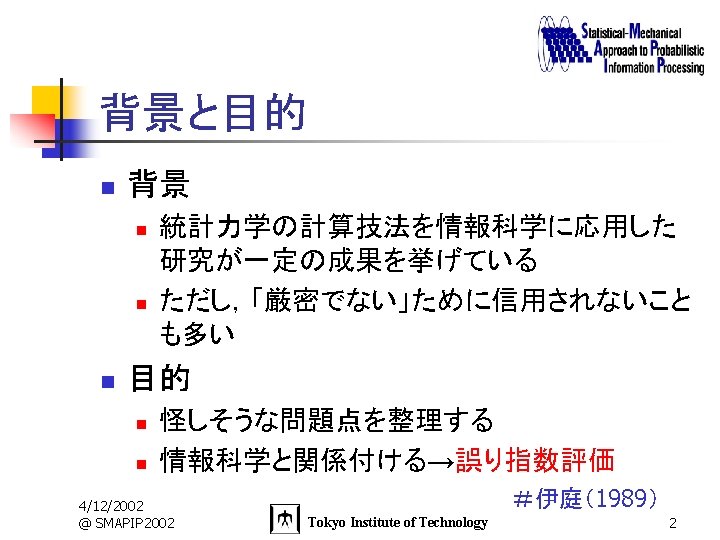 Statistical-Mechanical Approach to Probabilistic Information Processing

背景と目的

■ 背景
■ 統計力学の計算技法を情報科学に応用した研究が一定の成果を挙げている
■ ただし,「厳密でない」ために信用されないことも多い

■ 目的
■ 怪しそうな問題点を整理する
■ 情報科学と関係付ける→誤り指数評価

＃伊庭(1989)

4/12/2002
@ SMAPIP2002

Tokyo Institute of Technology

2